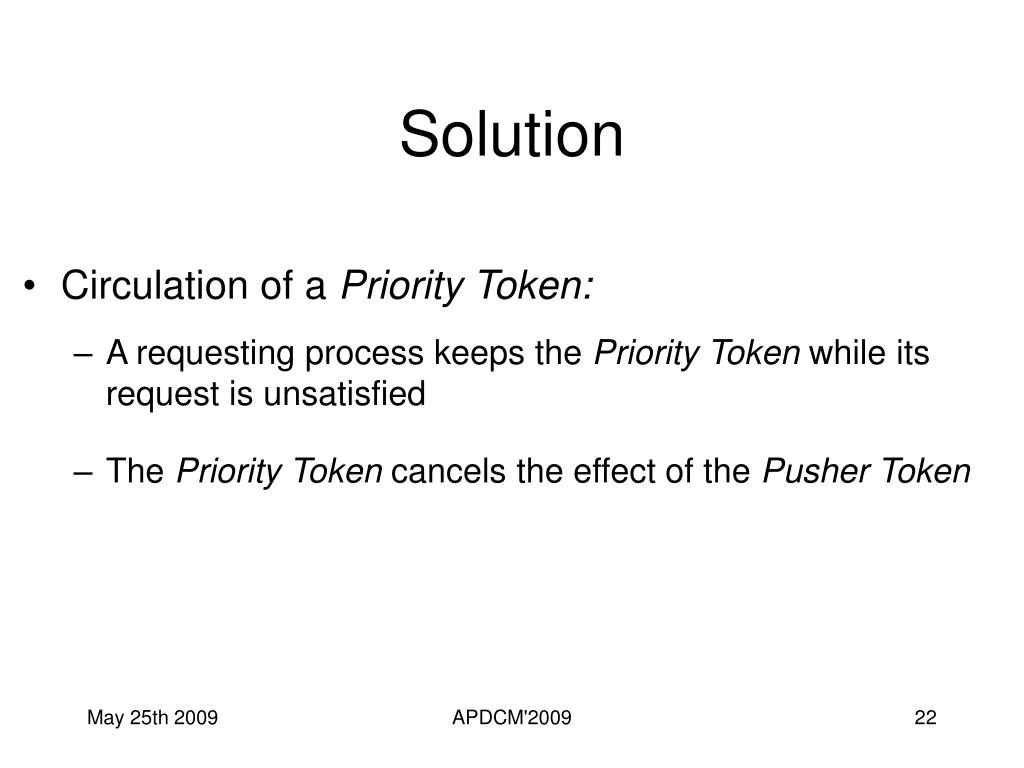 Solution

• Circulation of a Priority Token:

– A requesting process keeps the Priority Token while its request is unsatisfied

– The Priority Token cancels the effect of the Pusher Token

May 25th 2009

APDCM'2009

22